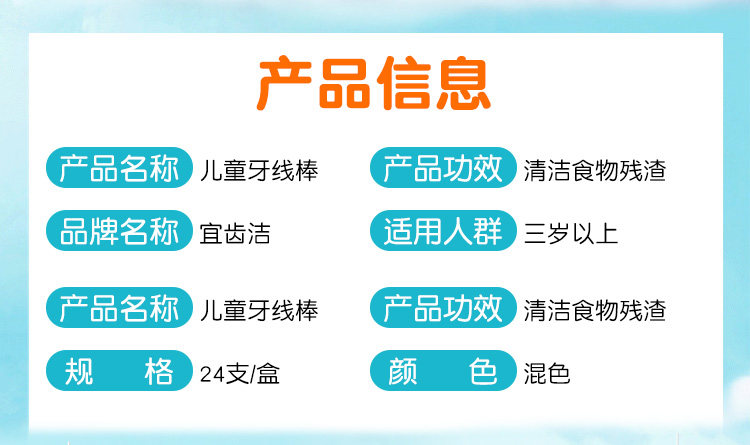 产品信息

产品名称 儿童牙线棒
产品功效 清洁食物残渣
品牌名称 宜齿洁
适用人群 三岁以上

产品名称 儿童牙线棒
产品功效 清洁食物残渣
规格 24支/盒
颜色 混色